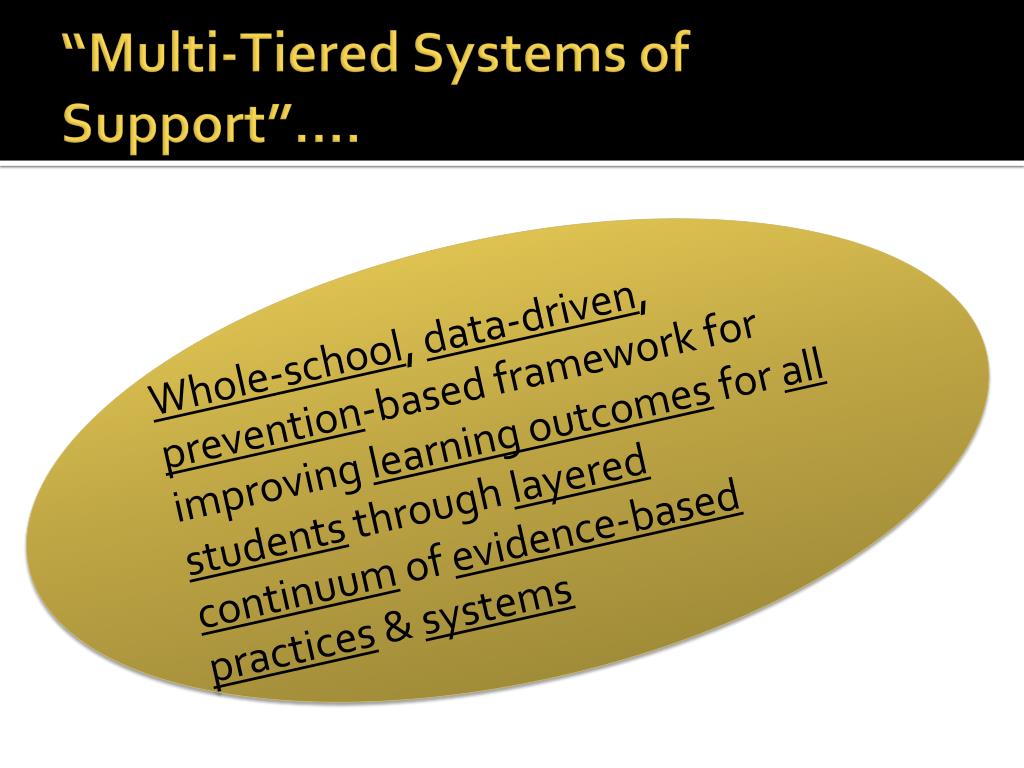 “Multi-Tiered Systems of Support”….

Whole-school, data-driven, prevention-based framework for improving learning outcomes for all students through layered continuum of evidence-based practices & systems